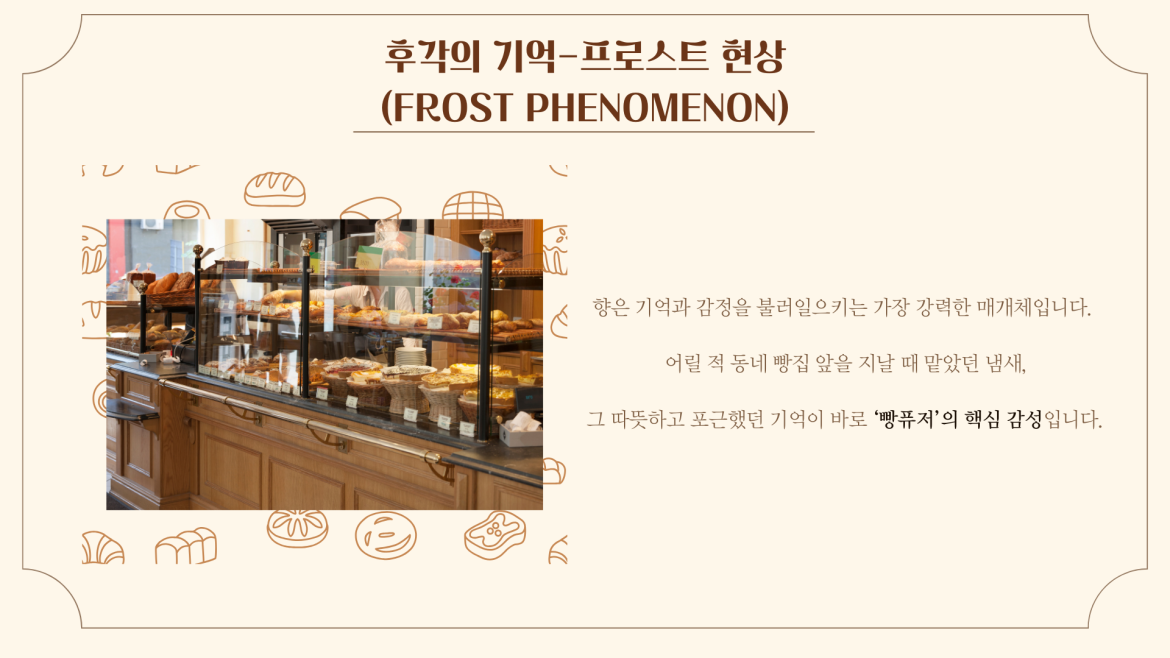 후각의 기억-프로스트 현상
(FROST PHENOMENON)

향은 기억과 감정을 불러일으키는 가장 강력한 매개체입니다.

어릴 적 동네 빵집 앞을 지날 때 맡았던 냄새,

그 따뜻하고 포근했던 기억이 바로 '빵퓨저'의 핵심 감성입니다.